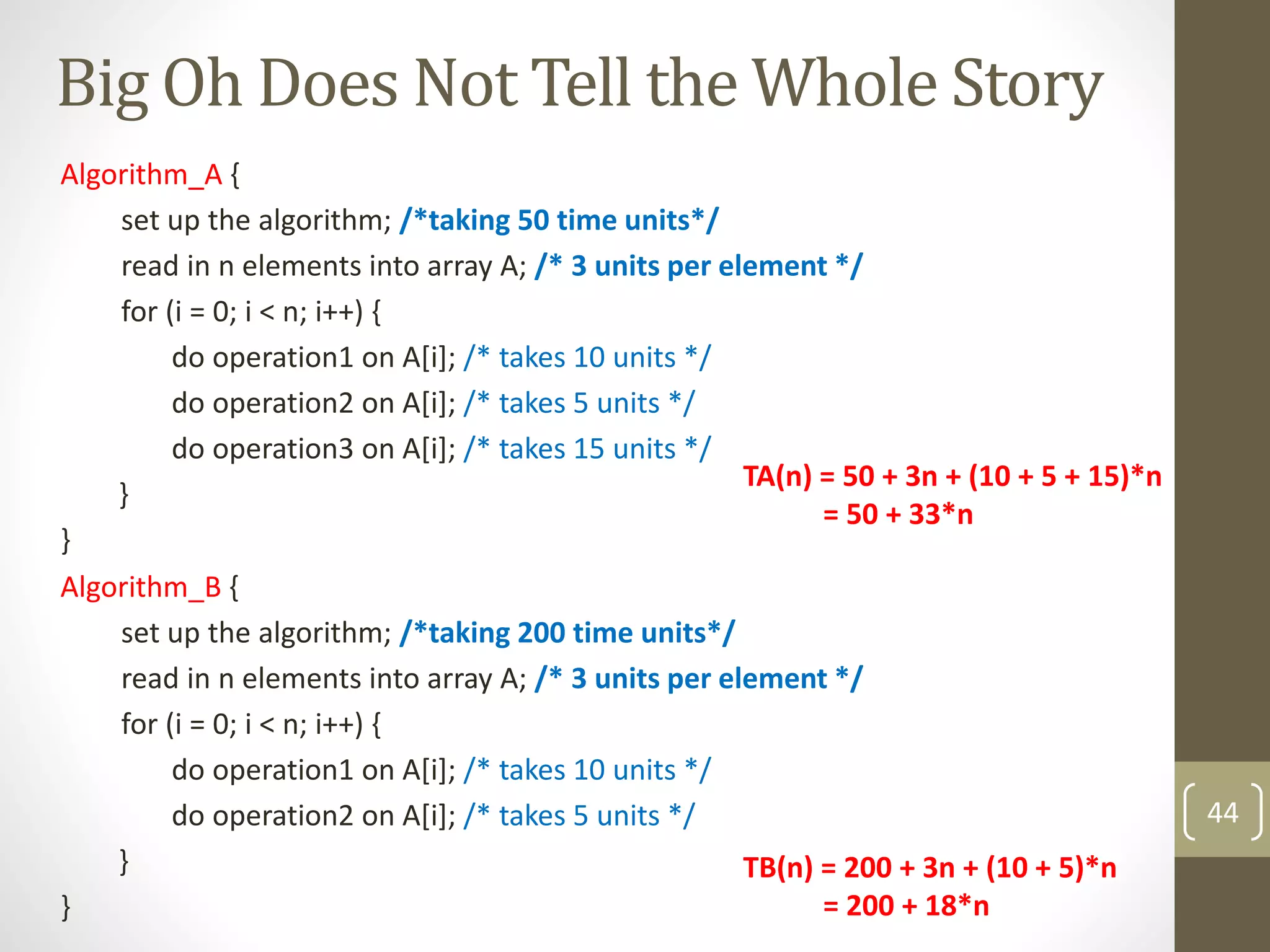 Big Oh Does Not Tell the Whole Story

Algorithm_A {
set up the algorithm; /*taking 50 time units*/
read in n elements into array A; /* 3 units per element */
for (i = 0; i < n; i++) {
do operation1 on A[i]; /* takes 10 units */
do operation2 on A[i]; /* takes 5 units */
do operation3 on A[i]; /* takes 15 units */
}
}

TA(n) = 50 + 3n + (10 + 5 + 15)*n
= 50 + 33*n

Algorithm_B {
set up the algorithm; /*taking 200 time units*/
read in n elements into array A; /* 3 units per element */
for (i = 0; i < n; i++) {
do operation1 on A[i]; /* takes 10 units */
do operation2 on A[i]; /* takes 5 units */
}
}

TB(n) = 200 + 3n + (10 + 5)*n
= 200 + 18*n

44